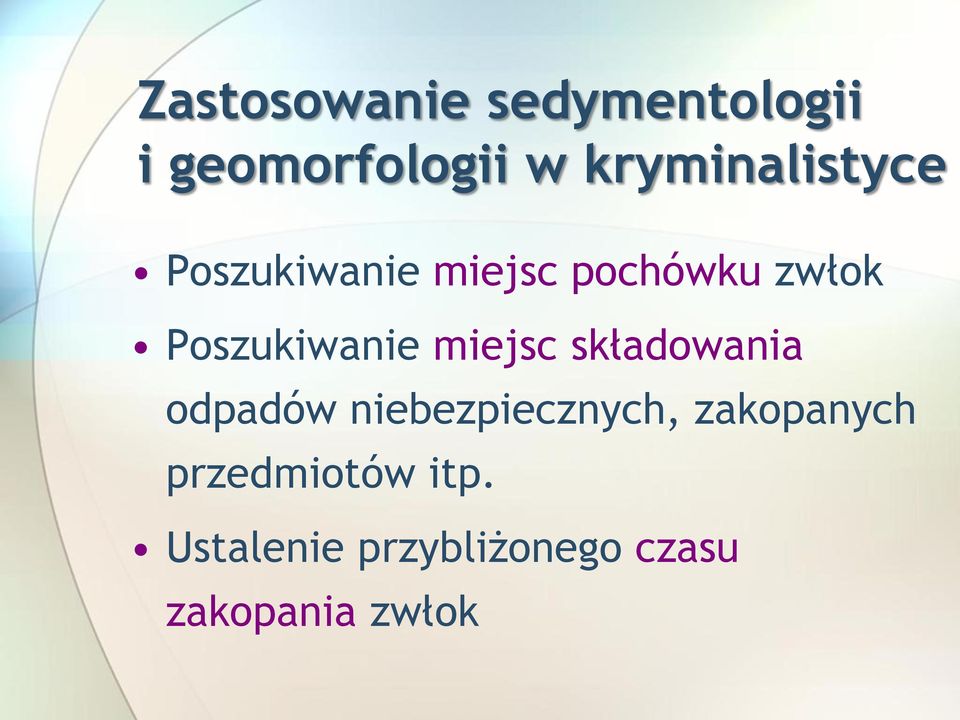 Zastosowanie sedymentologii i geomorfologii w kryminalistyce

• Poszukiwanie miejsc pochówku zwłok

• Poszukiwanie miejsc składowania odpadów niebezpiecznych, zakopanych przedmiotów itp.

• Ustalenie przybliżonego czasu zakopania zwłok